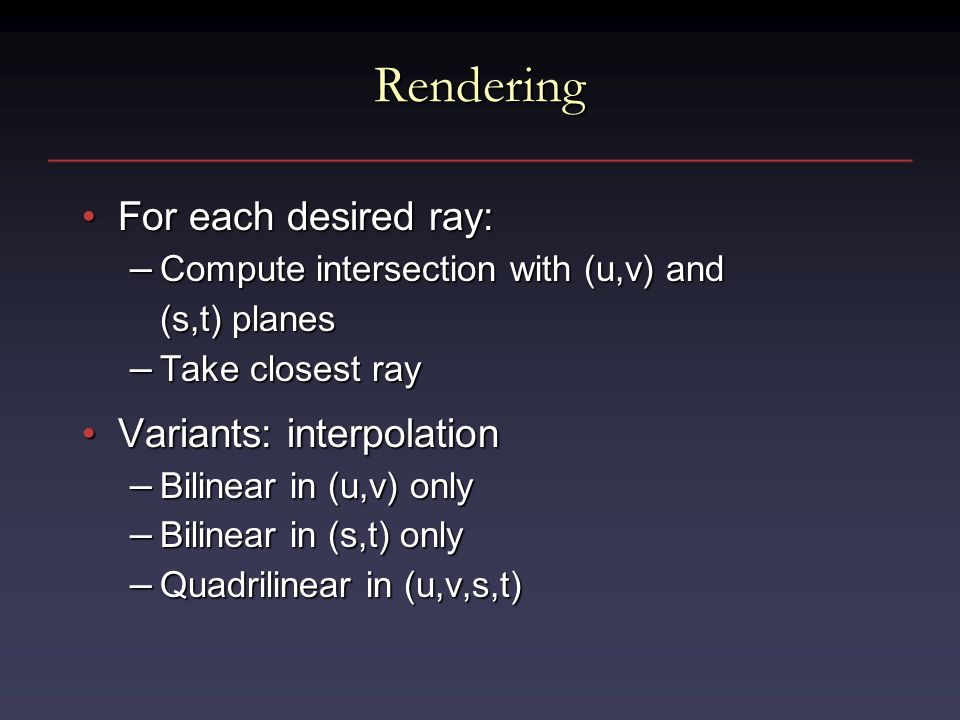 Rendering

• For each desired ray:
– Compute intersection with (u,v) and (s,t) planes
– Take closest ray

• Variants: interpolation
– Bilinear in (u,v) only
– Bilinear in (s,t) only
– Quadrilinear in (u,v,s,t)